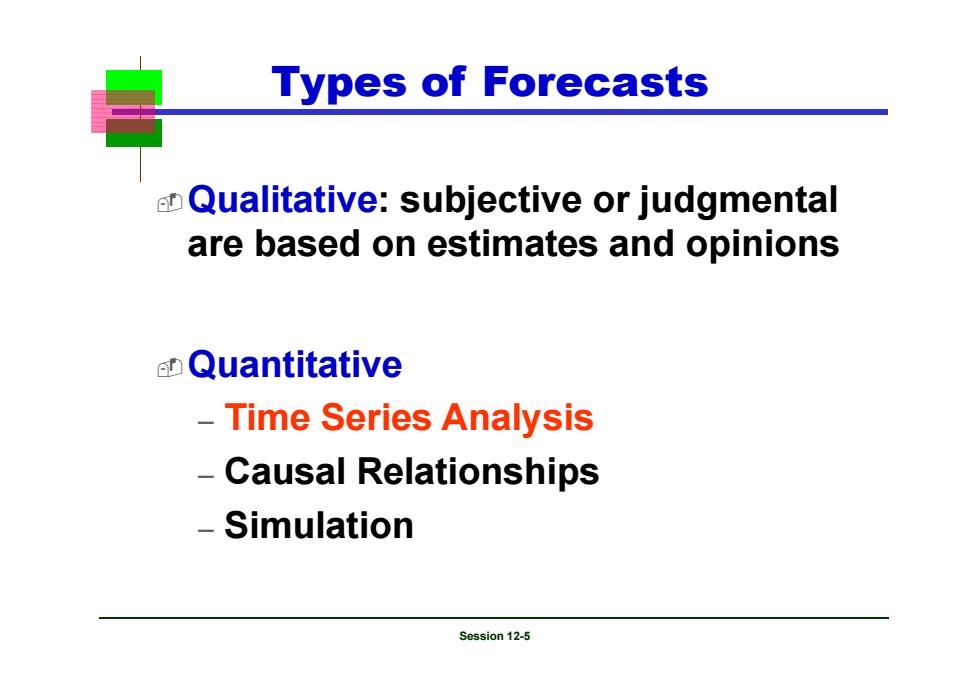 Types of Forecasts

Qualitative: subjective or judgmental are based on estimates and opinions

Quantitative
– Time Series Analysis
– Causal Relationships
– Simulation

Session 12-5